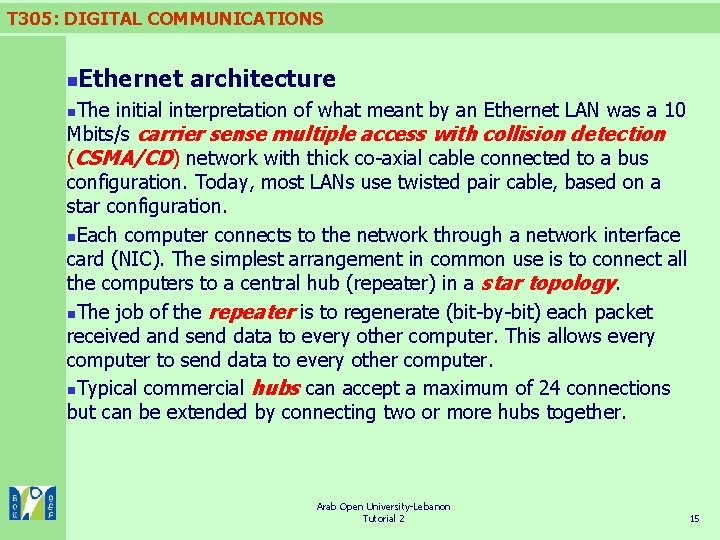 T305: DIGITAL COMMUNICATIONS

Ethernet architecture

The initial interpretation of what meant by an Ethernet LAN was a 10 Mbits/s carrier sense multiple access with collision detection (CSMA/CD) network with thick co-axial cable connected to a bus configuration. Today, most LANs use twisted pair cable, based on a star configuration.

Each computer connects to the network through a network interface card (NIC). The simplest arrangement in common use is to connect all the computers to a central hub (repeater) in a star topology.

The job of the repeater is to regenerate (bit-by-bit) each packet received and send data to every other computer. This allows every computer to send data to every other computer.

Typical commercial hubs can accept a maximum of 24 connections but can be extended by connecting two or more hubs together.

Arab Open University-Lebanon
Tutorial 2

15